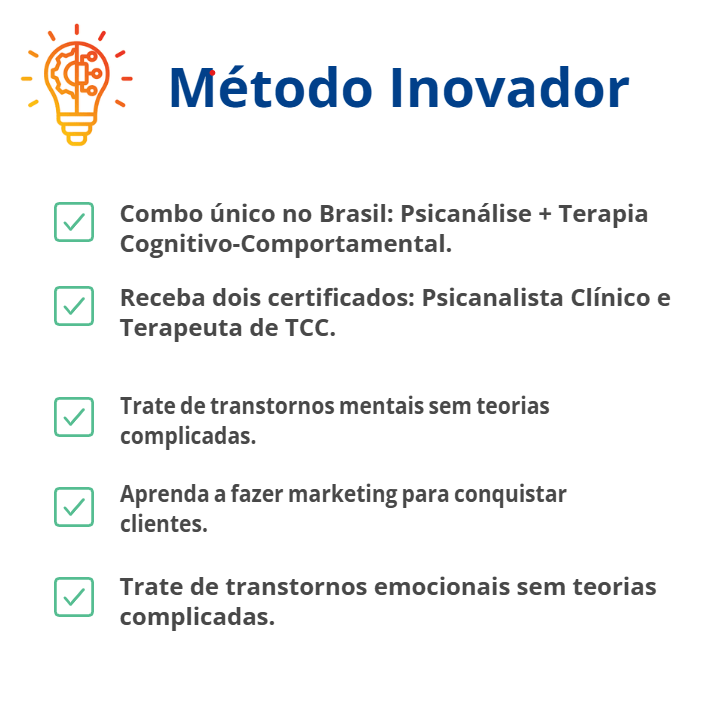 Método Inovador

Combo único no Brasil: Psicanálise + Terapia Cognitivo-Comportamental.

Receba dois certificados: Psicanalista Clínico e Terapeuta de TCC.

Trate de transtornos mentais sem teorias complicadas.

Aprenda a fazer marketing para conquistar clientes.

Trate de transtornos emocionais sem teorias complicadas.